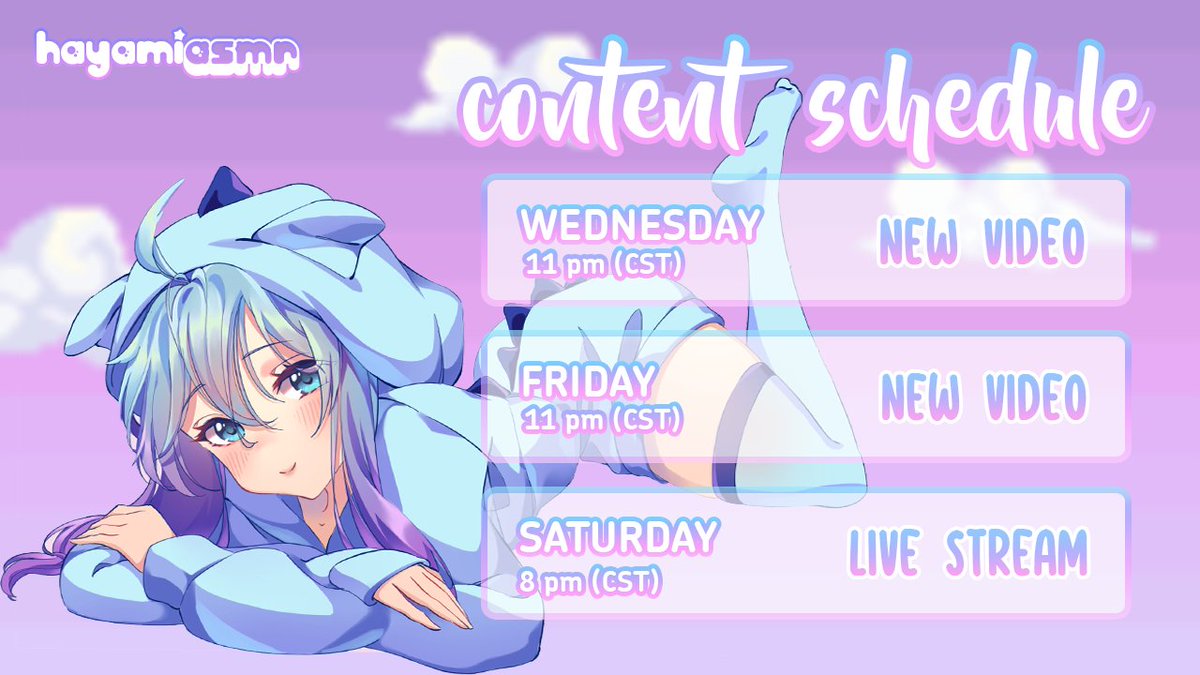 hayamiasmr

content schedule

WEDNESDAY
11 pm (CST)
NEW VIDEO

FRIDAY
11 pm (CST)
NEW VIDEO

SATURDAY
8 pm (CST)
LIVE STREAM